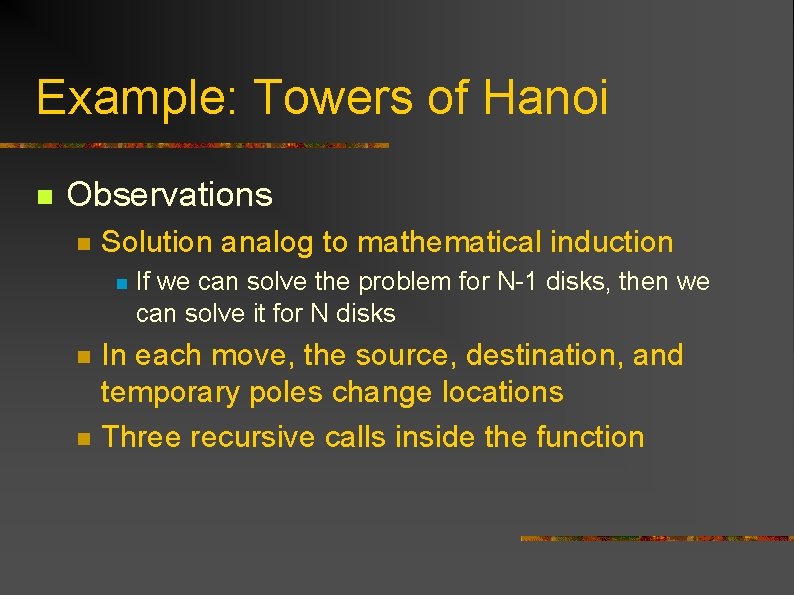 Example: Towers of Hanoi

Observations

Solution analog to mathematical induction

If we can solve the problem for N-1 disks, then we can solve it for N disks

In each move, the source, destination, and temporary poles change locations

Three recursive calls inside the function